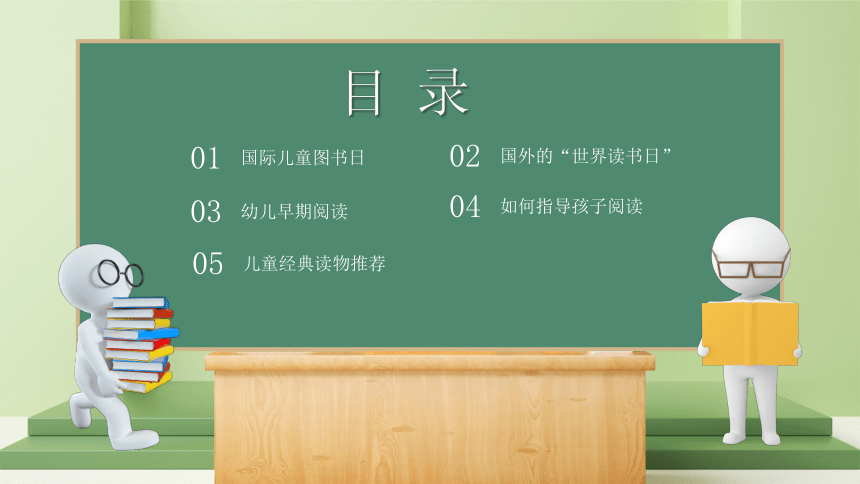 目 录

01 国际儿童图书日

02 国外的“世界读书日”

03 幼儿早期阅读

04 如何指导孩子阅读

05 儿童经典读物推荐